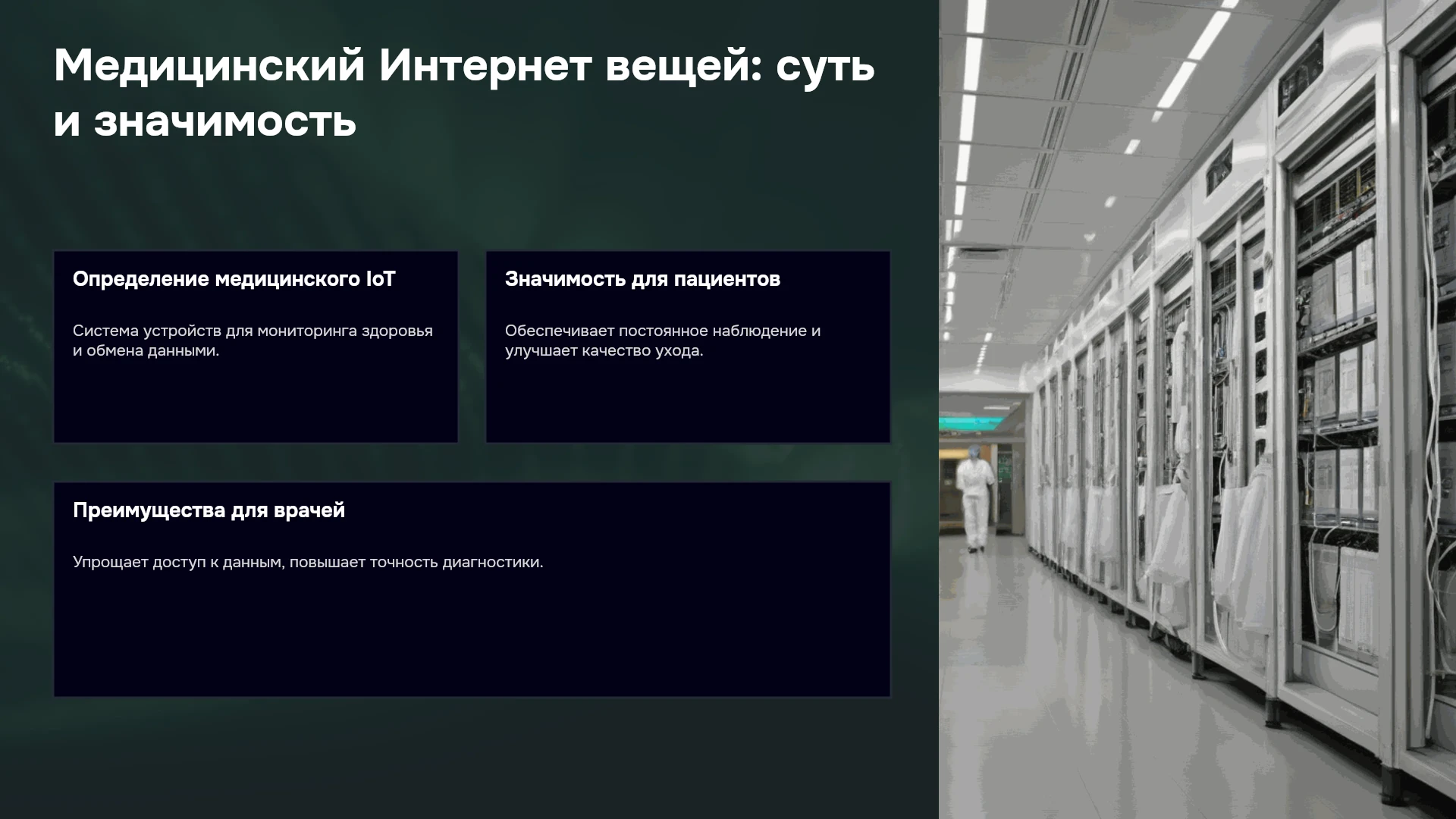 Медицинский Интернет вещей: суть и значимость

Определение медицинского IoT

Система устройств для мониторинга здоровья и обмена данными.

Значимость для пациентов

Обеспечивает постоянное наблюдение и улучшает качество ухода.

Преимущества для врачей

Упрощает доступ к данным, повышает точность диагностики.